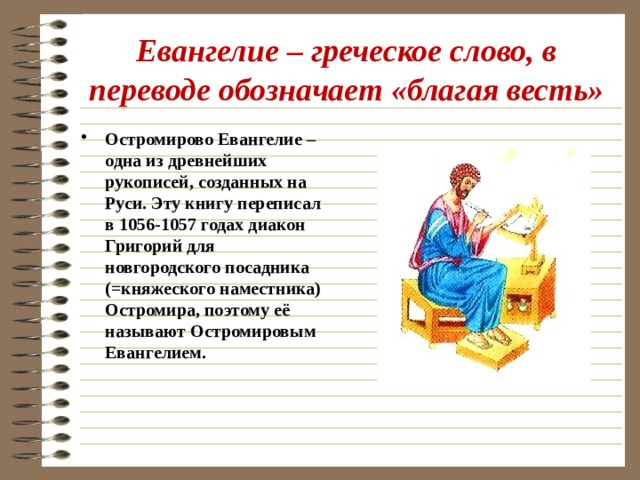 Евангелие – греческое слово, в переводе обозначает «благая весть»

• Остромирово Евангелие – одна из древнейших рукописей, созданных на Руси. Эту книгу переписал в 1056-1057 годах диакон Григорий для новгородского посадника (=княжеского наместника) Остромира, поэтому её называют Остромировым Евангелием.